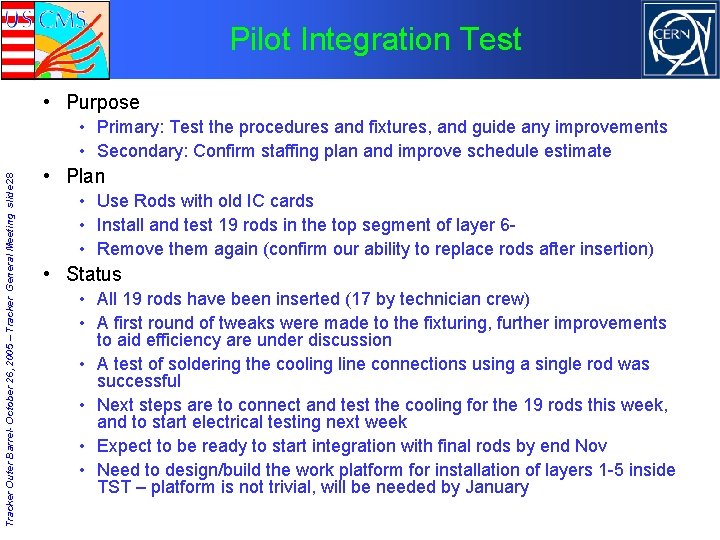 US CMS

Pilot Integration Test

CERN

Tracker Outer Barrel- October 26, 2005 – Tracker General Meeting slide28

• Purpose
  • Primary: Test the procedures and fixtures, and guide any improvements
  • Secondary: Confirm staffing plan and improve schedule estimate
• Plan
  • Use Rods with old IC cards
  • Install and test 19 rods in the top segment of layer 6-
  • Remove them again (confirm our ability to replace rods after insertion)
• Status
  • All 19 rods have been inserted (17 by technician crew)
  • A first round of tweaks were made to the fixturing, further improvements to aid efficiency are under discussion
  • A test of soldering the cooling line connections using a single rod was successful
  • Next steps are to connect and test the cooling for the 19 rods this week, and to start electrical testing next week
  • Expect to be ready to start integration with final rods by end Nov
  • Need to design/build the work platform for installation of layers 1-5 inside TST – platform is not trivial, will be needed by January